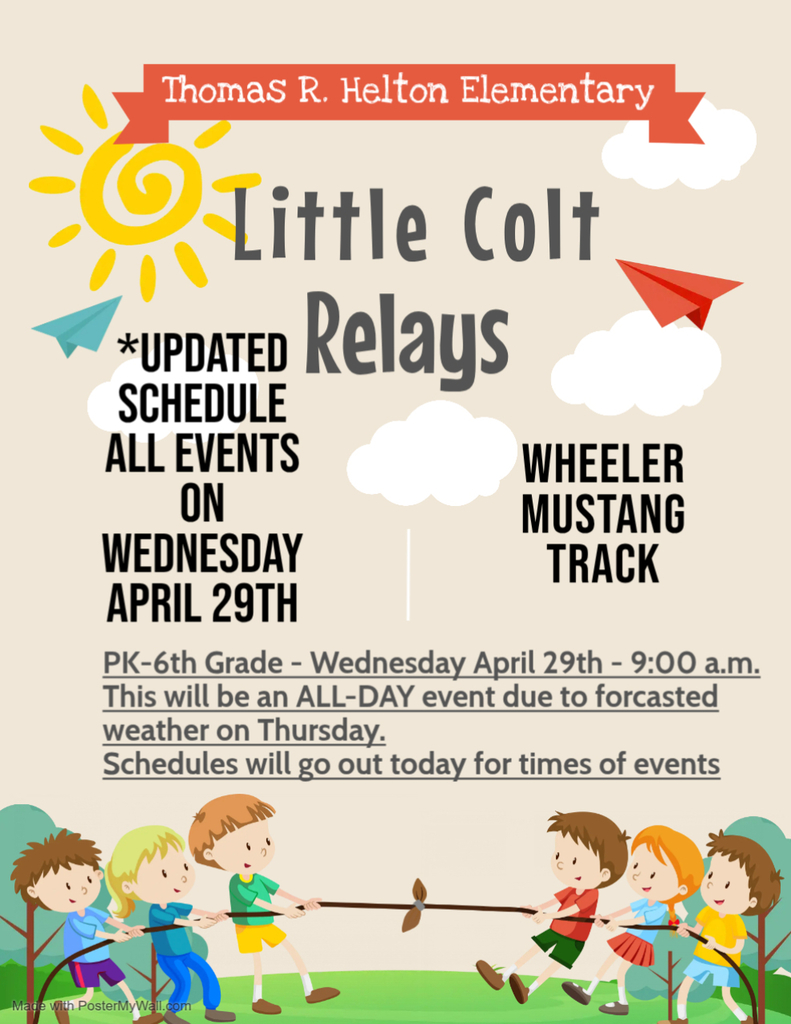 Thomas R. Helton Elementary

Little Colt Relays

*UPDATED SCHEDULE ALL EVENTS ON WEDNESDAY APRIL 29TH

WHEELER MUSTANG TRACK

PK-6th Grade - Wednesday April 29th - 9:00 a.m.
This will be an ALL-DAY event due to forcasted weather on Thursday.
Schedules will go out today for times of events

Made with PosterMyWall.com